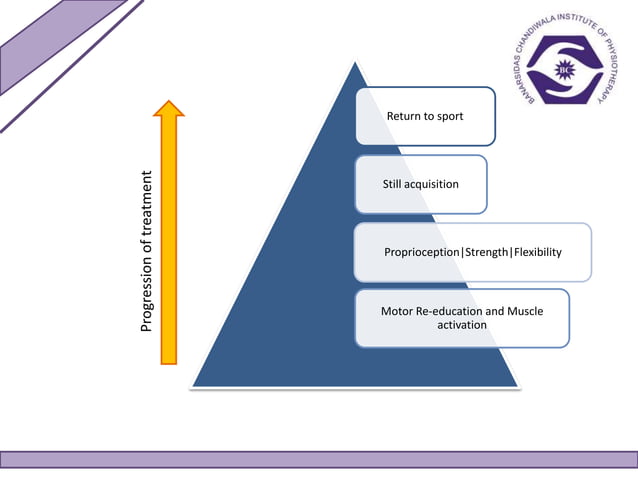 BANARSIDAS CHANDIWALA INSTITUTE OF PHYSIOTHERAPY

BC

Progression of treatment

Return to sport

Still acquisition

Proprioception|Strength|Flexibility

Motor Re-education and Muscle activation